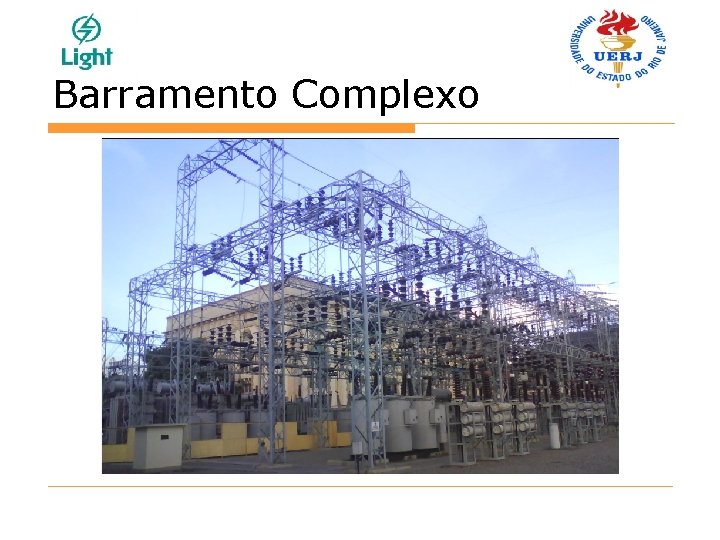 Light

UERJ
UNIVERSIDADE DO ESTADO DO RIO DE JANEIRO

Barramento Complexo